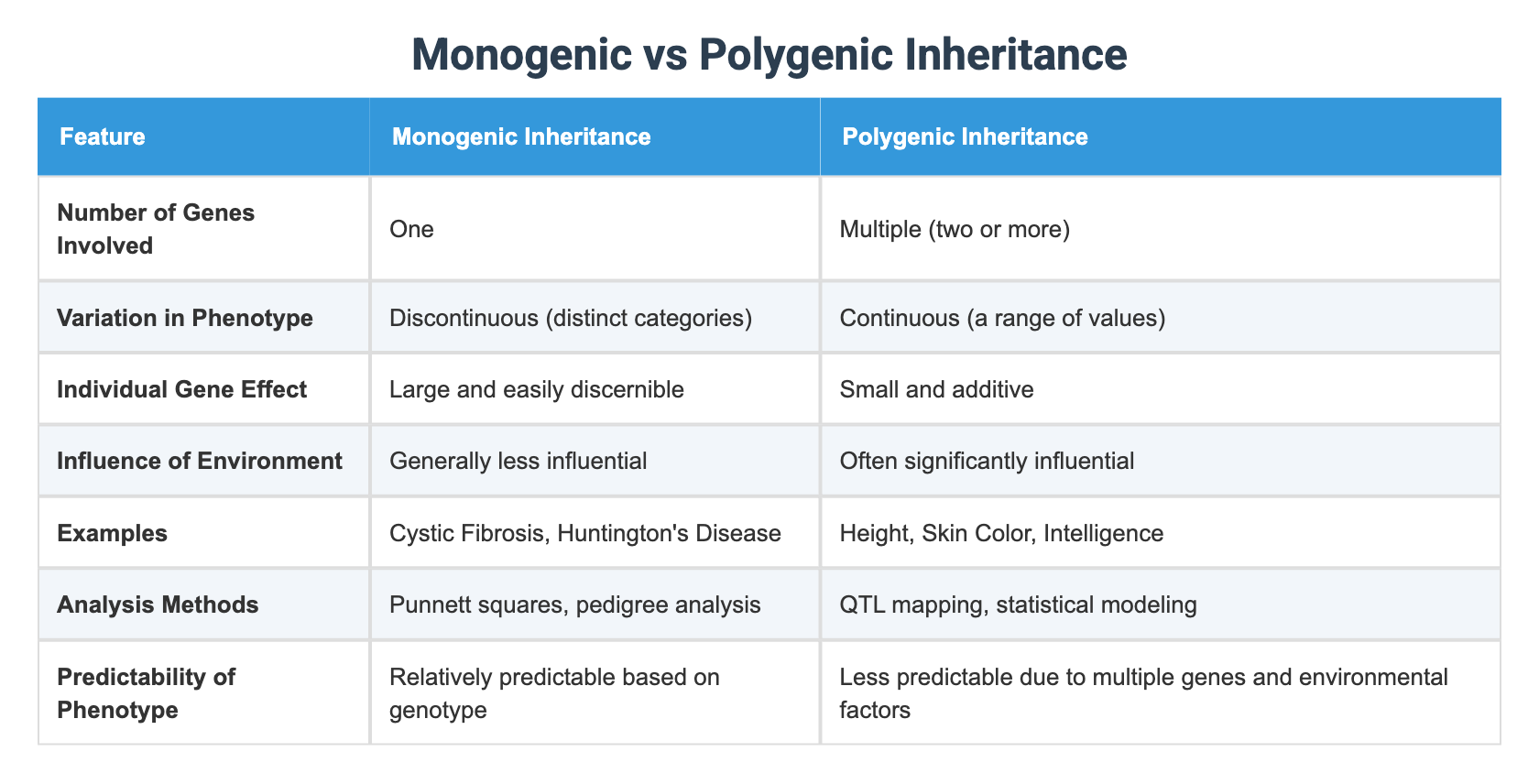 Monogenic vs Polygenic Inheritance

| Feature | Monogenic Inheritance | Polygenic Inheritance |
|---|---|---|
| Number of Genes Involved | One | Multiple (two or more) |
| Variation in Phenotype | Discontinuous (distinct categories) | Continuous (a range of values) |
| Individual Gene Effect | Large and easily discernible | Small and additive |
| Influence of Environment | Generally less influential | Often significantly influential |
| Examples | Cystic Fibrosis, Huntington's Disease | Height, Skin Color, Intelligence |
| Analysis Methods | Punnett squares, pedigree analysis | QTL mapping, statistical modeling |
| Predictability of Phenotype | Relatively predictable based on genotype | Less predictable due to multiple genes and environmental factors |